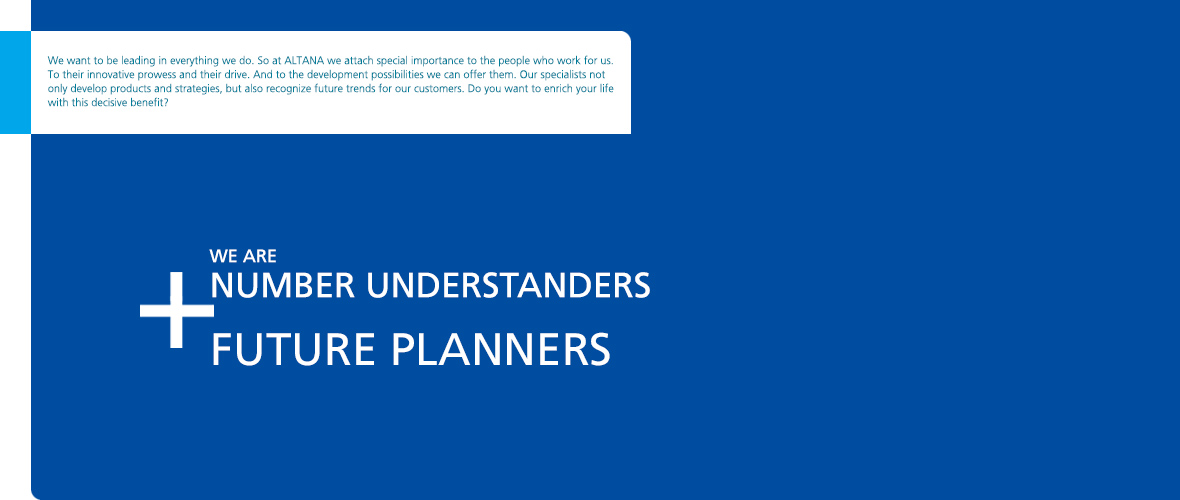 We want to be leading in everything we do. So at ALTANA we attach special importance to the people who work for us. To their innovative prowess and their drive. And to the development possibilities we can offer them. Our specialists not only develop products and strategies, but also recognize future trends for our customers. Do you want to enrich your life with this decisive benefit?

WE ARE
NUMBER UNDERSTANDERS
+
FUTURE PLANNERS